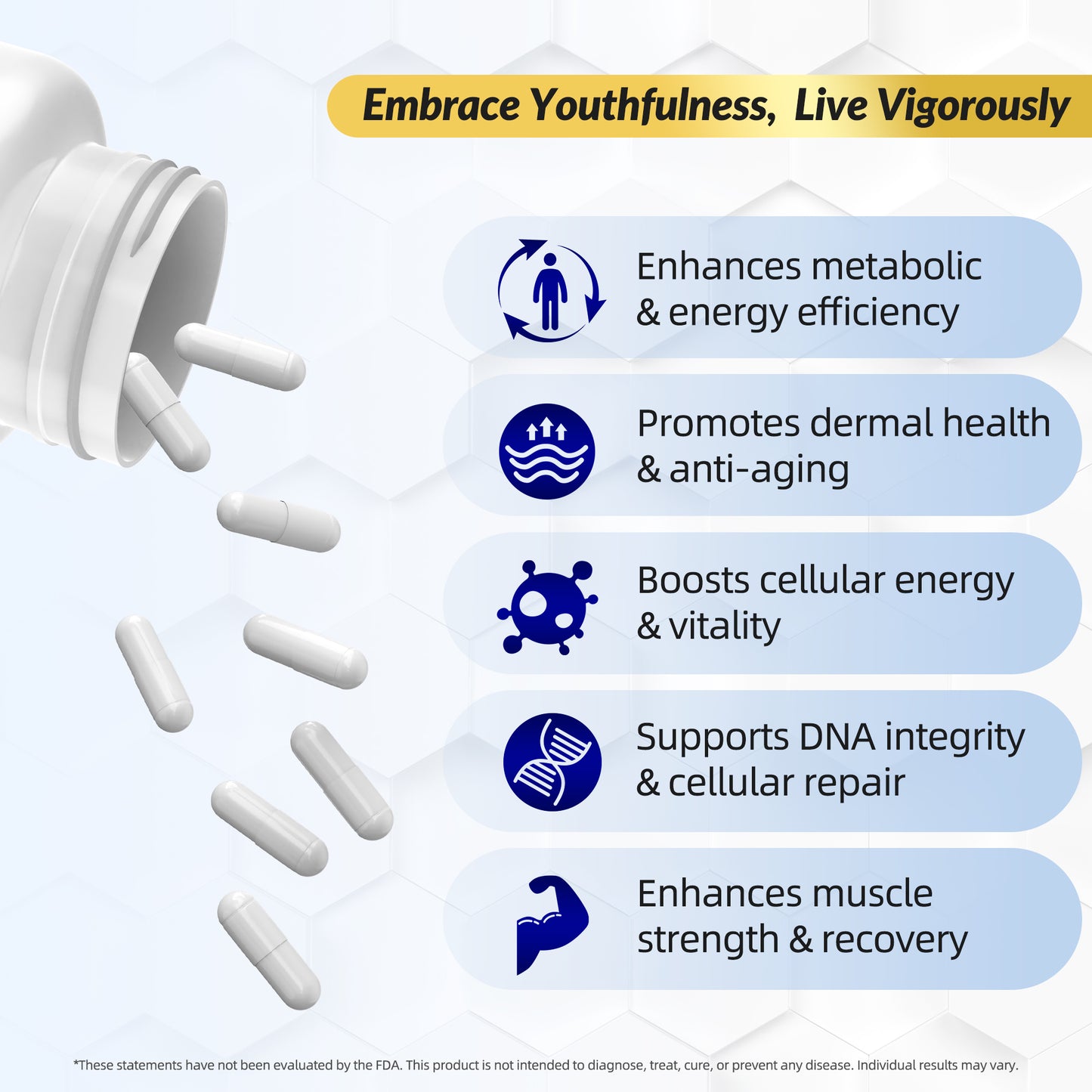 Embrace Youthfulness, Live Vigorously

Enhances metabolic & energy efficiency

Promotes dermal health & anti-aging

Boosts cellular energy & vitality

Supports DNA integrity & cellular repair

Enhances muscle strength & recovery

*These statements have not been evaluated by the FDA. This product is not intended to diagnose, treat, cure, or prevent any disease. Individual results may vary.